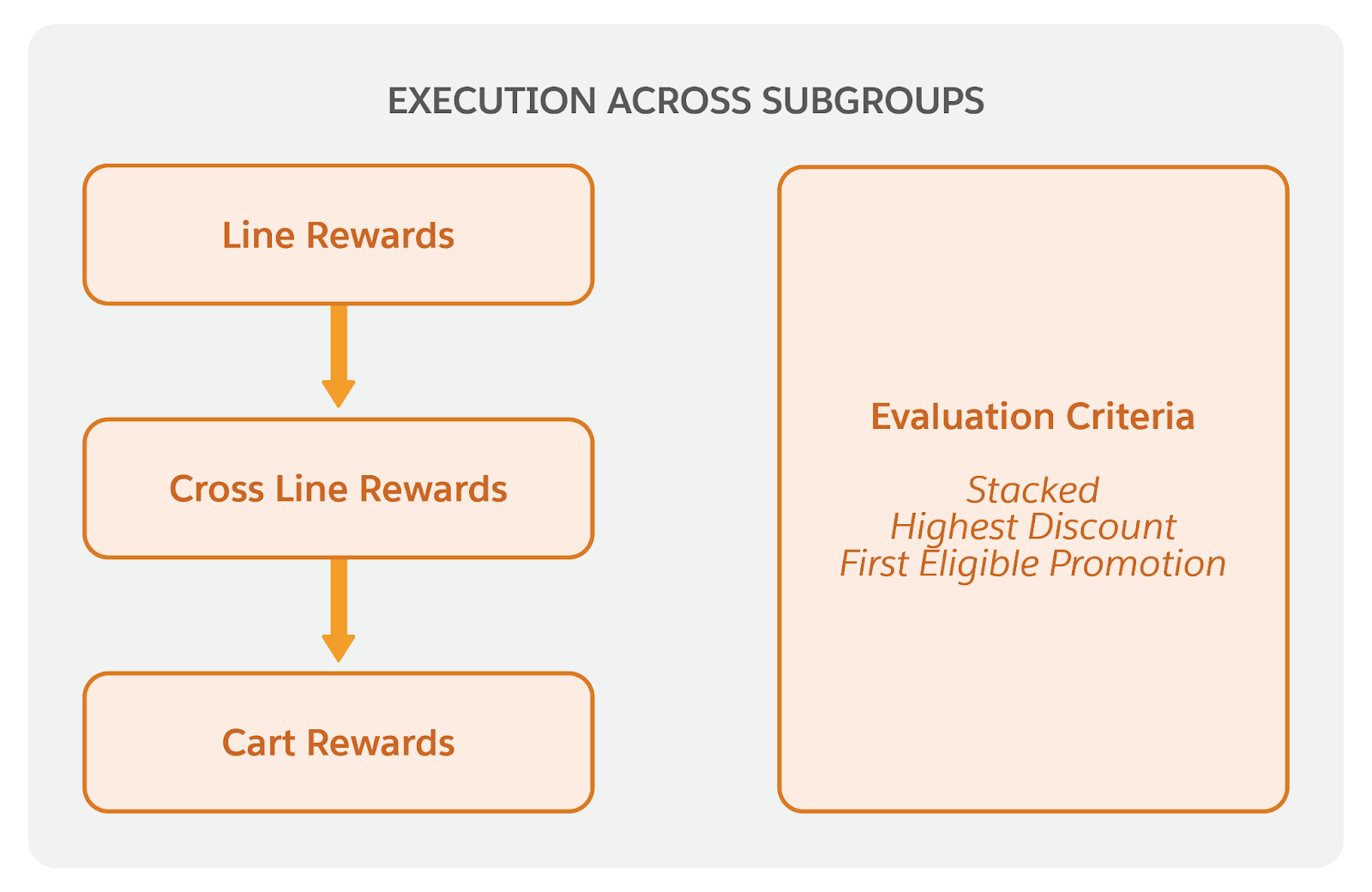 EXECUTION ACROSS SUBGROUPS

Line Rewards

Cross Line Rewards

Cart Rewards

Evaluation Criteria

Stacked
Highest Discount
First Eligible Promotion